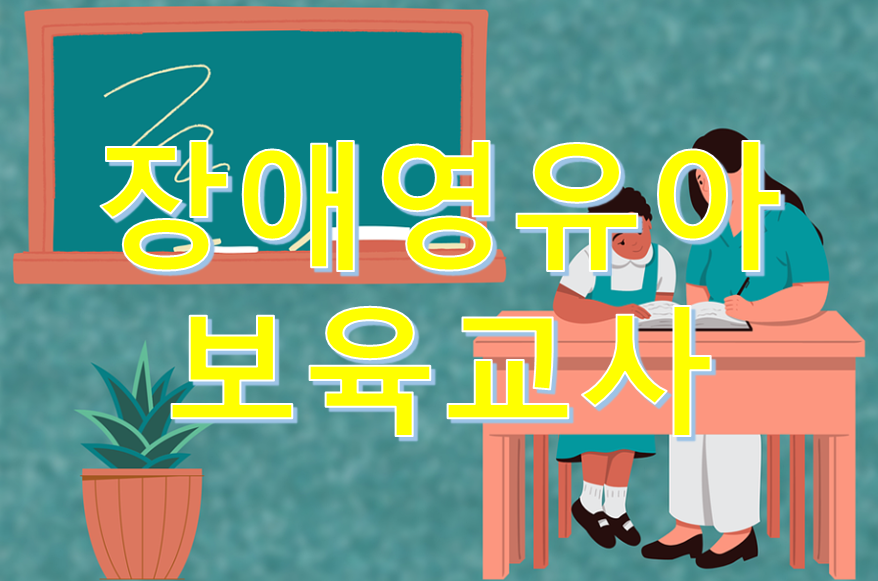 장애영유아
보육교사